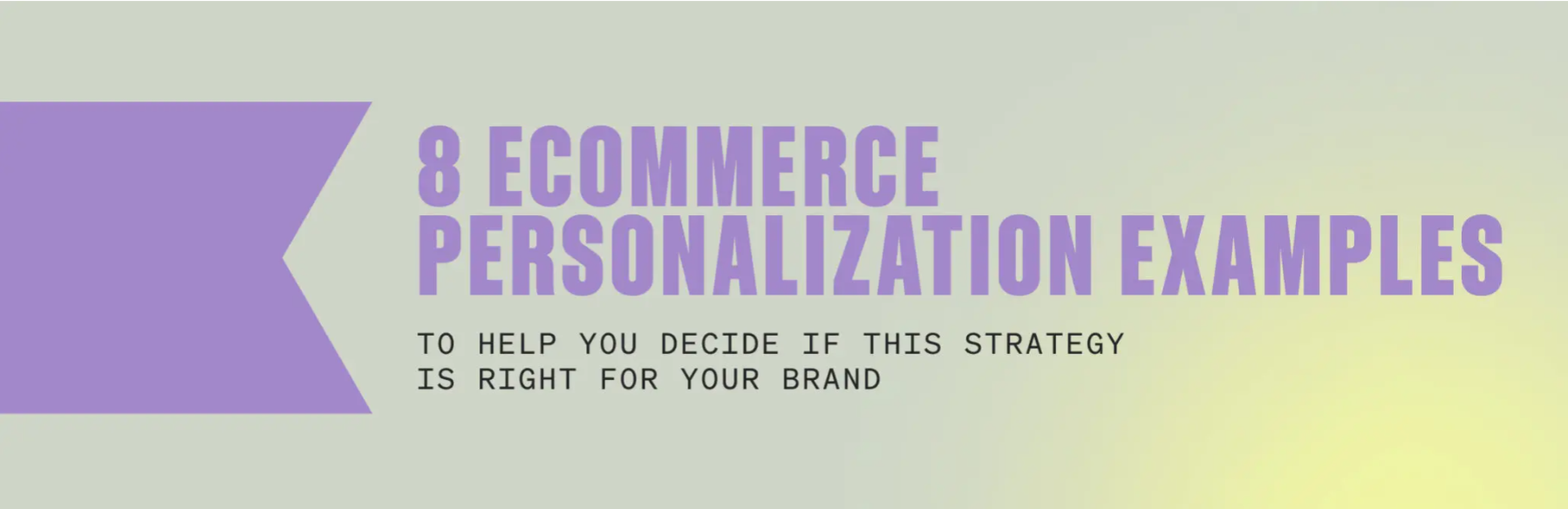 8 ECOMMERCE PERSONALIZATION EXAMPLES

TO HELP YOU DECIDE IF THIS STRATEGY IS RIGHT FOR YOUR BRAND